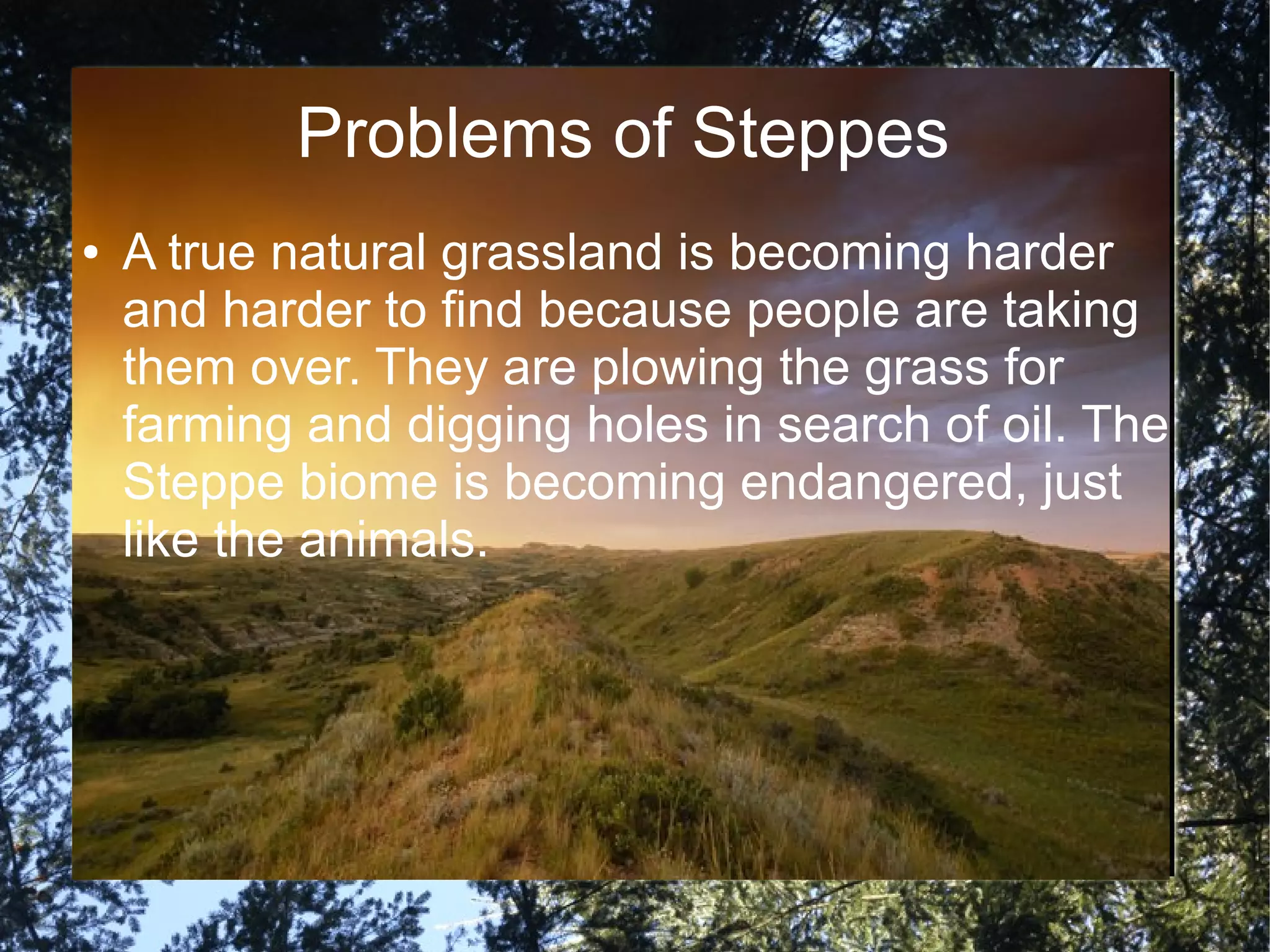 Problems of Steppes

• A true natural grassland is becoming harder and harder to find because people are taking them over. They are plowing the grass for farming and digging holes in search of oil. The Steppe biome is becoming endangered, just like the animals.